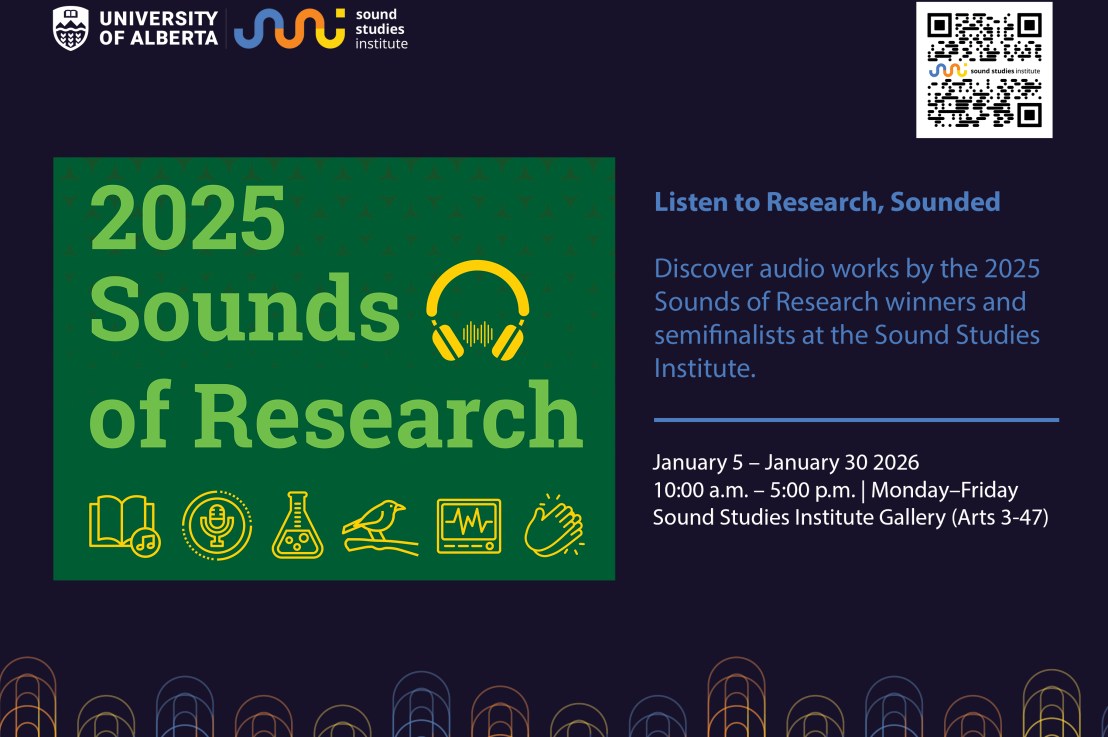 UNIVERSITY OF ALBERTA

sound studies institute

sound studies institute

2025 Sounds of Research

Listen to Research, Sounded

Discover audio works by the 2025 Sounds of Research winners and semifinalists at the Sound Studies Institute.

January 5 – January 30 2026
10:00 a.m. – 5:00 p.m. | Monday–Friday
Sound Studies Institute Gallery (Arts 3-47)